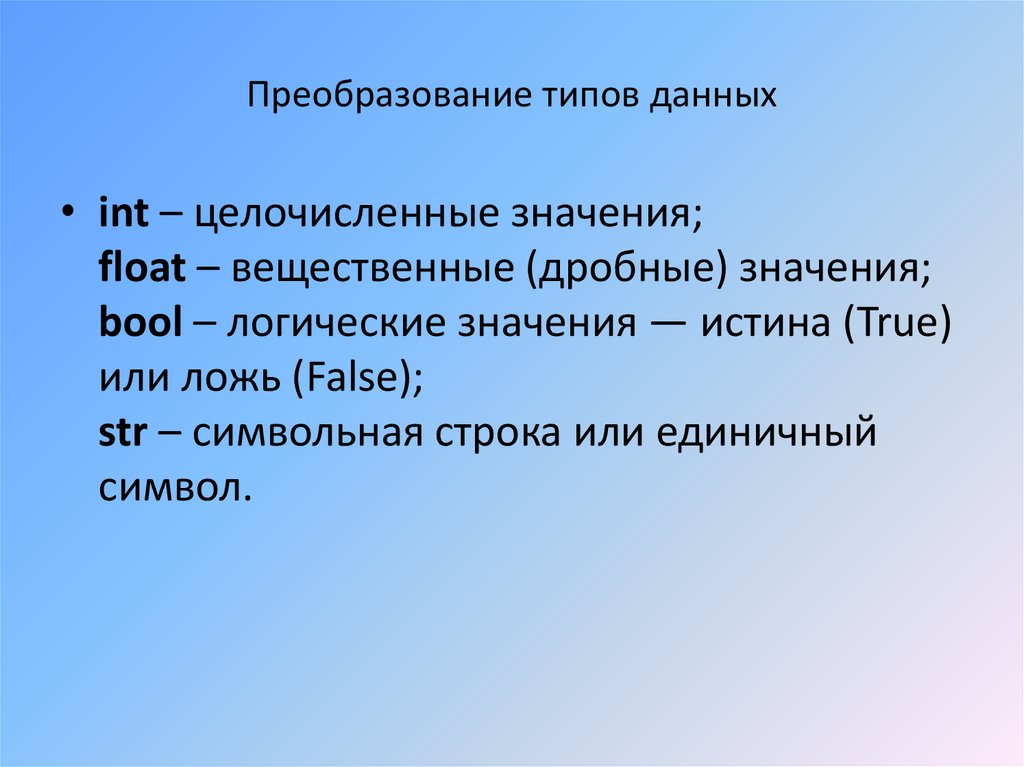 Преобразование типов данных

• int – целочисленные значения;
float – вещественные (дробные) значения;
bool – логические значения — истина (True) или ложь (False);
str – символьная строка или единичный символ.